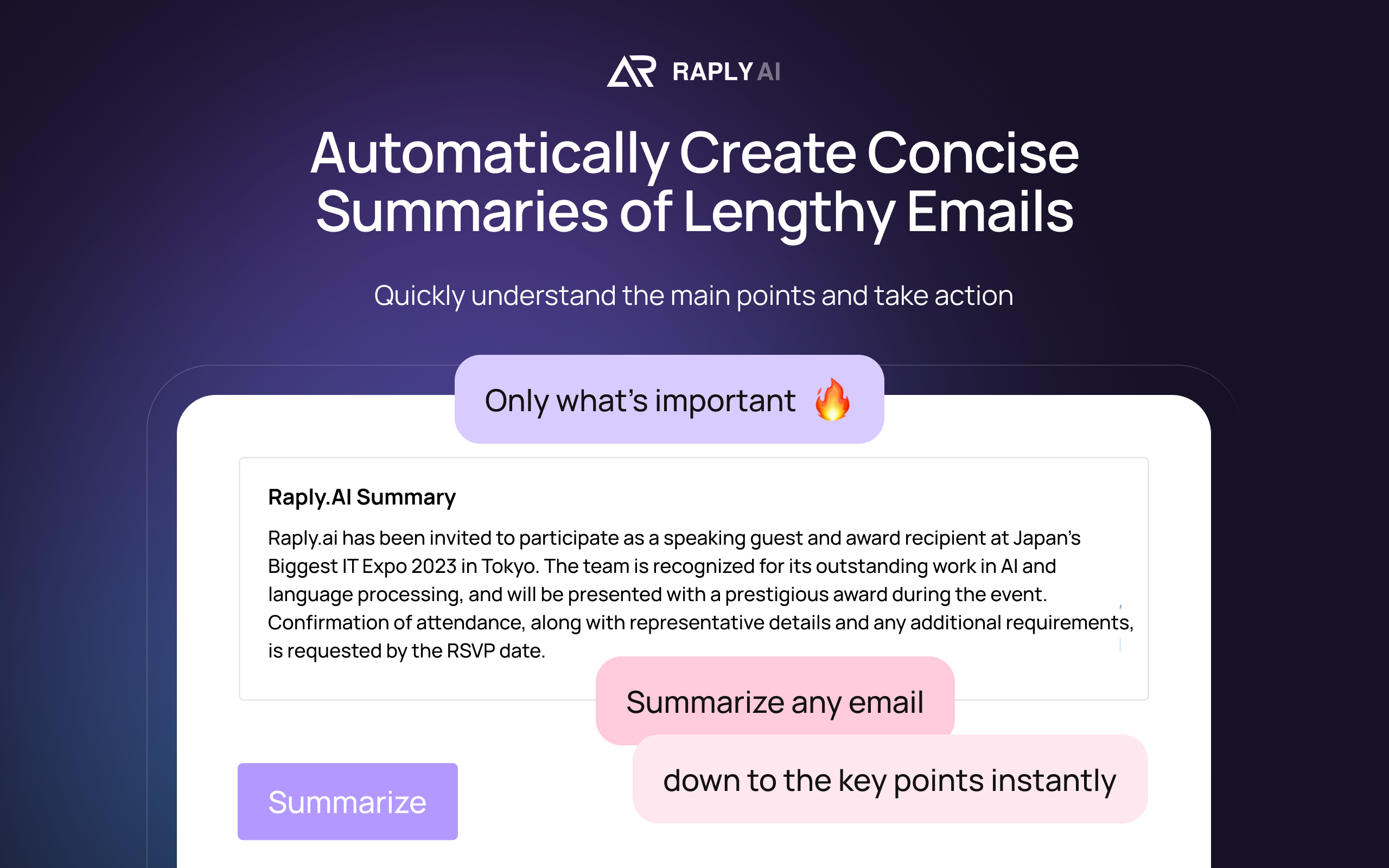 RAPLY AI

Automatically Create Concise Summaries of Lengthy Emails

Quickly understand the main points and take action

Only what's important 🔥

Raply.AI Summary

Raply.ai has been invited to participate as a speaking guest and award recipient at Japan's Biggest IT Expo 2023 in Tokyo. The team is recognized for its outstanding work in AI and language processing, and will be presented with a prestigious award during the event. Confirmation of attendance, along with representative details and any additional requirements, is requested by the RSVP date.

Summarize any email

down to the key points instantly

Summarize